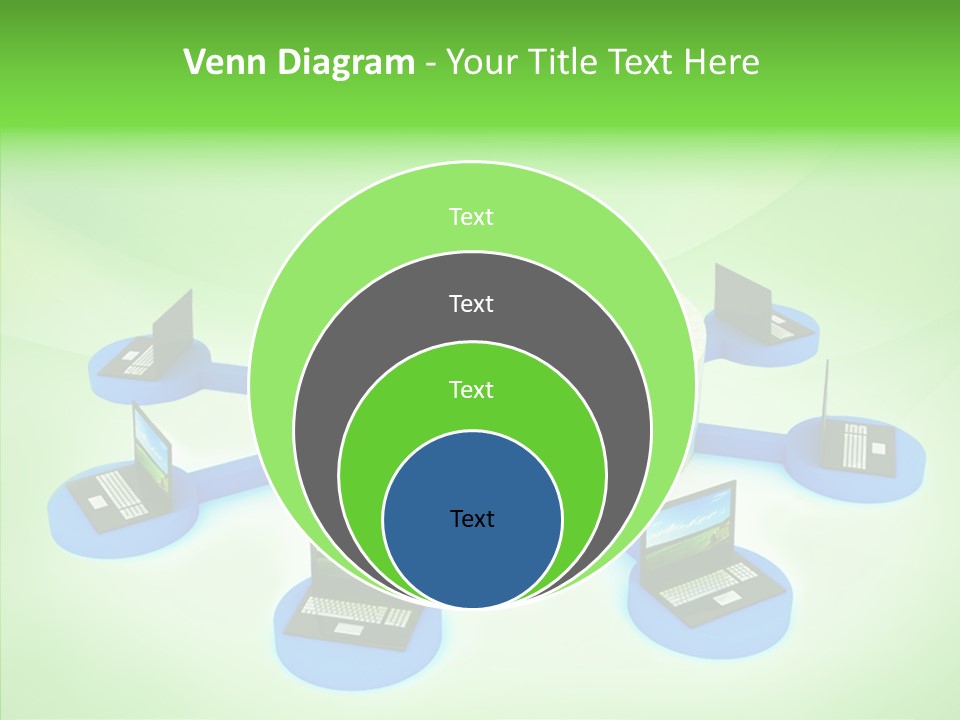 Venn Diagram - Your Title Text Here

Text

Text

Text

Text